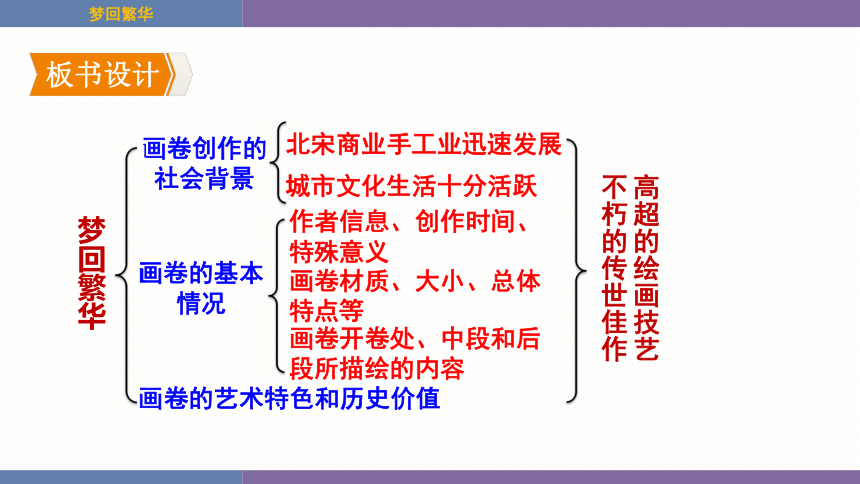 梦回繁华

板书设计

梦回繁华

画卷创作的社会背景

北宋商业手工业迅速发展

城市文化生活十分活跃

画卷的基本情况

作者信息、创作时间、特殊意义

画卷材质、大小、总体特点等

画卷开卷处、中段和后段所描绘的内容

画卷的艺术特色和历史价值

高超的绘画技艺

不朽的传世佳作